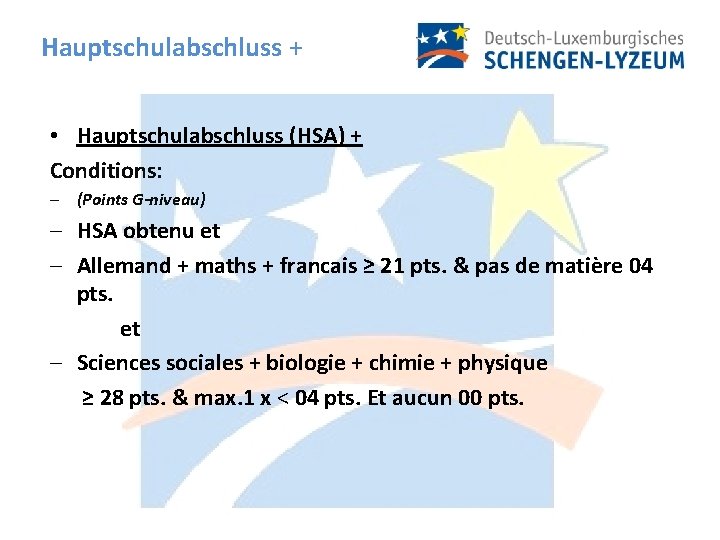 Hauptschulabschluss +

Deutsch-Luxemburgisches
SCHENGEN-LYZEUM

• Hauptschulabschluss (HSA) +

Conditions:

– (Points G-niveau)

– HSA obtenu et

– Allemand + maths + francais ≥ 21 pts. & pas de matière 04 pts.

et

– Sciences sociales + biologie + chimie + physique ≥ 28 pts. & max.1 x < 04 pts. Et aucun 00 pts.